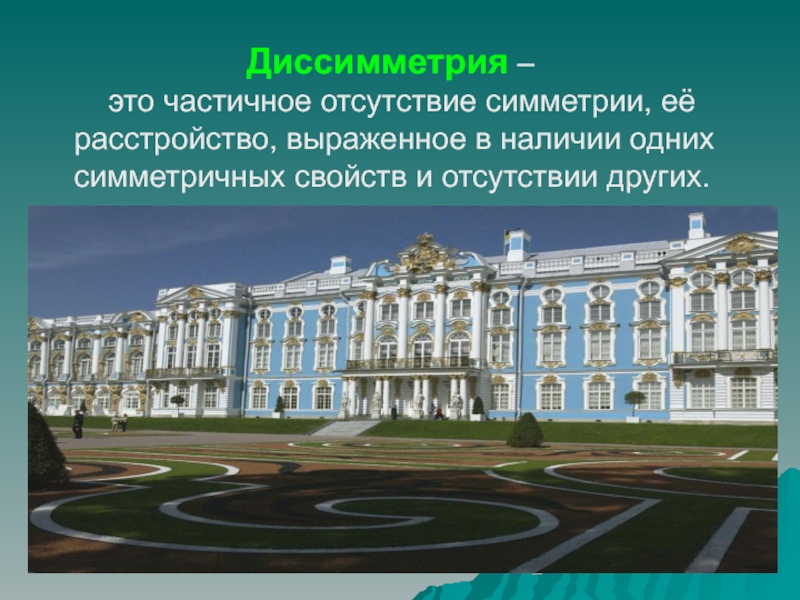 Диссимметрия – это частичное отсутствие симметрии, её расстройство, выраженное в наличии одних симметричных свойств и отсутствии других.